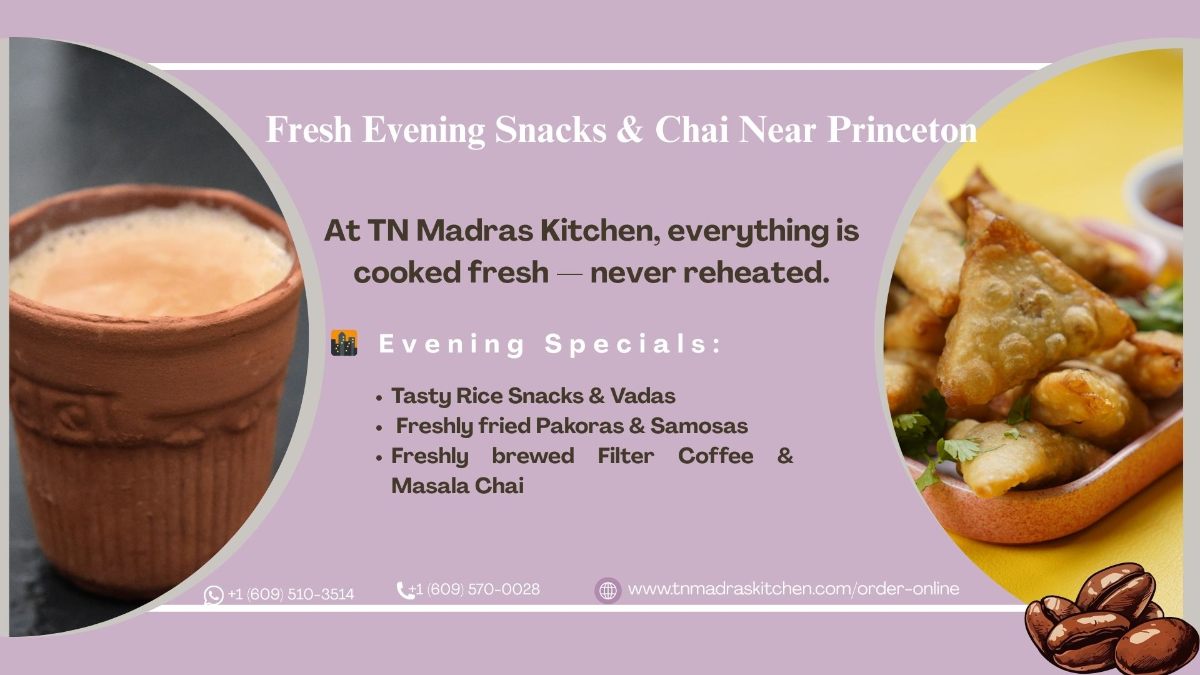 Fresh Evening Snacks & Chai Near Princeton

At TN Madras Kitchen, everything is cooked fresh — never reheated.

Evening Specials:

• Tasty Rice Snacks & Vadas
• Freshly fried Pakoras & Samosas
• Freshly brewed Filter Coffee & Masala Chai

+1 (609) 510-3514
+1 (609) 570-0028
www.tnmadraskitchen.com/order-online